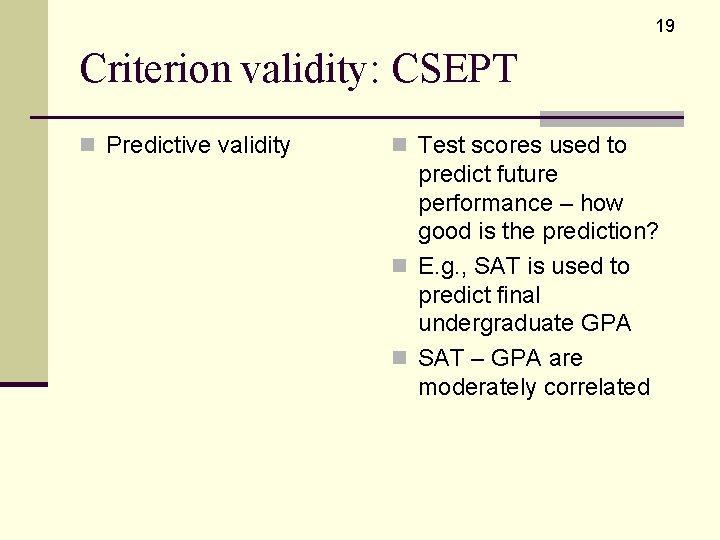 19

Criterion validity: CSEPT

Predictive validity

Test scores used to predict future performance – how good is the prediction?

E.g., SAT is used to predict final undergraduate GPA

SAT – GPA are moderately correlated